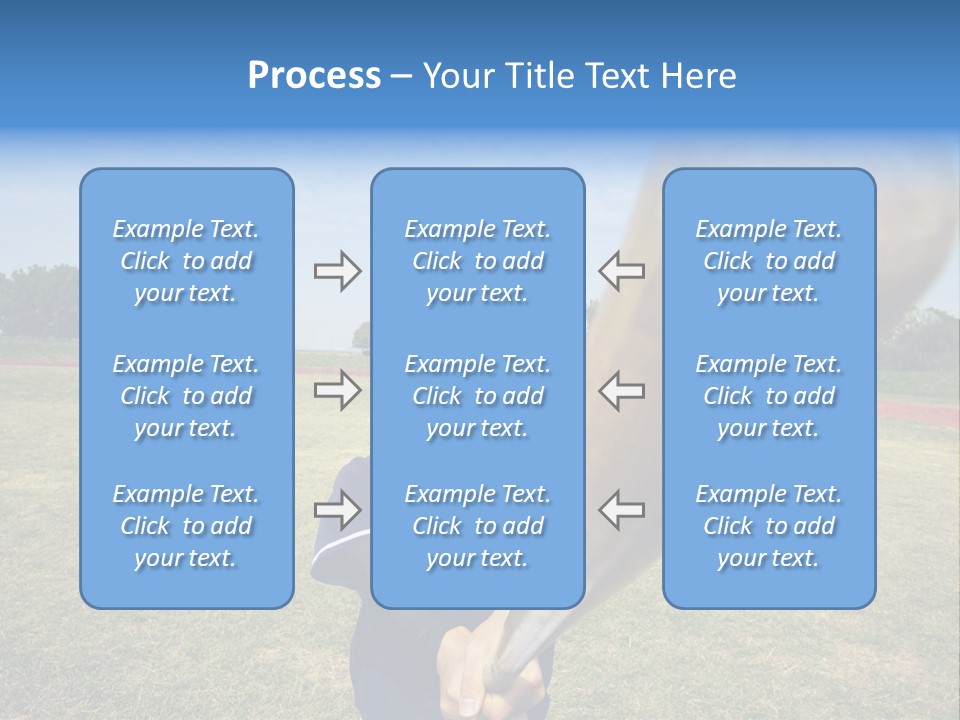 Process – Your Title Text Here

Example Text. Click to add your text.

Example Text. Click to add your text.

Example Text. Click to add your text.

Example Text. Click to add your text.

Example Text. Click to add your text.

Example Text. Click to add your text.

Example Text. Click to add your text.

Example Text. Click to add your text.

Example Text. Click to add your text.